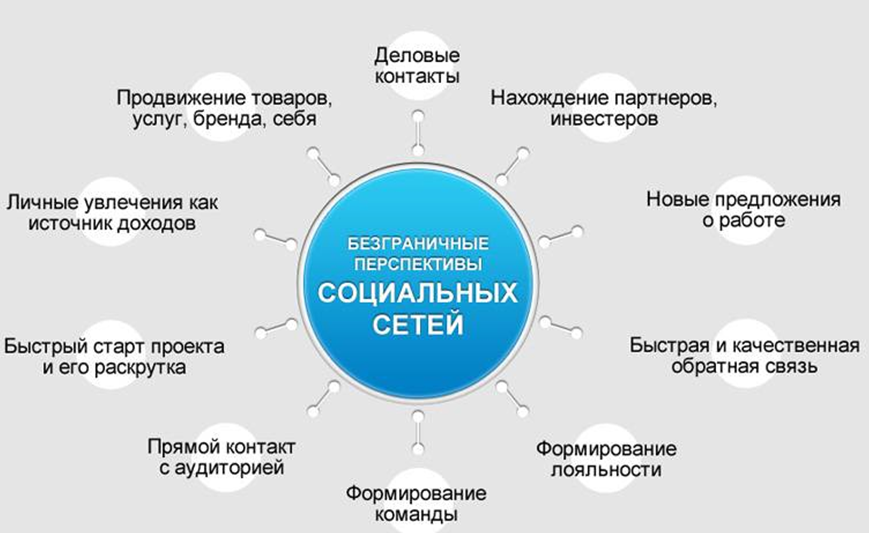 БЕЗГРАНИЧНЫЕ ПЕРСПЕКТИВЫ СОЦИАЛЬНЫХ СЕТЕЙ

Деловые контакты

Нахождение партнеров, инвестеров

Новые предложения о работе

Быстрая и качественная обратная связь

Формирование лояльности

Формирование команды

Прямой контакт с аудиторией

Быстрый старт проекта и его раскрутка

Личные увлечения как источник доходов

Продвижение товаров, услуг, бренда, себя